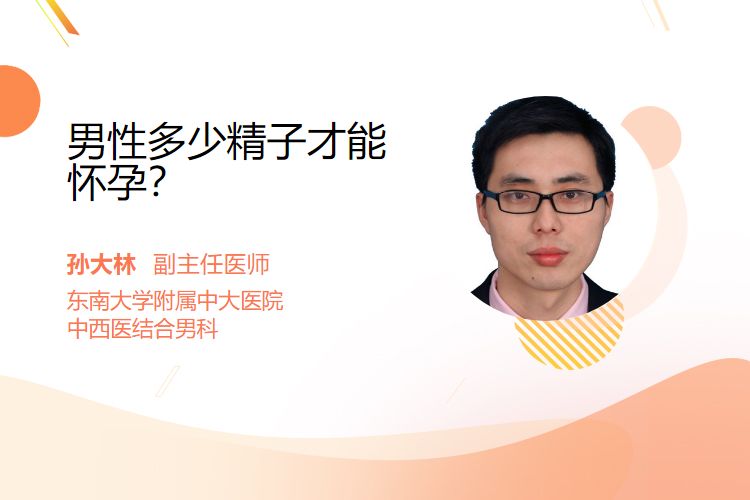 男性多少精子才能怀孕?

孙大林 副主任医师

东南大学附属中大医院
中西医结合男科